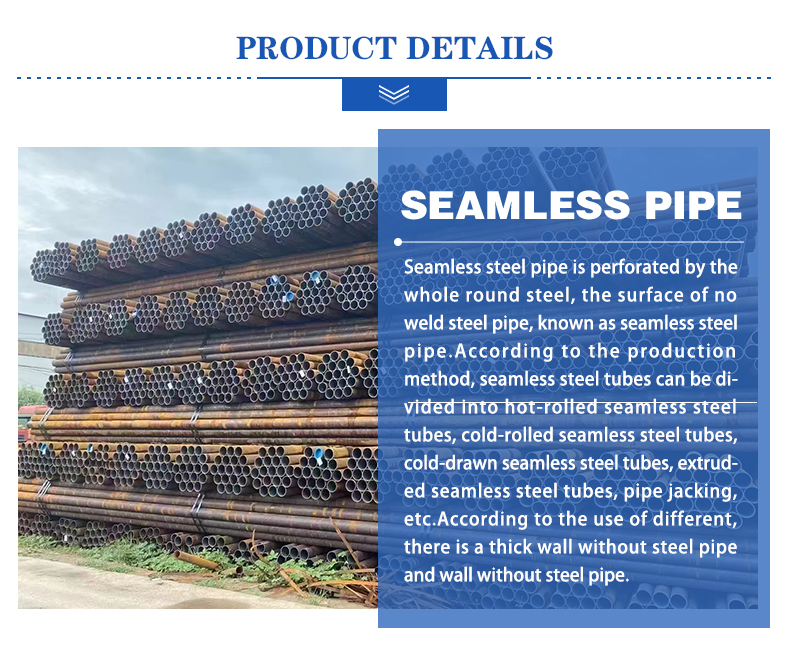 PRODUCT DETAILS

SEAMLESS PIPE

Seamless steel pipe is perforated by the whole round steel, the surface of no weld steel pipe, known as seamless steel pipe.According to the production method, seamless steel tubes can be divided into hot-rolled seamless steel tubes, cold-rolled seamless steel tubes, cold-drawn seamless steel tubes, extruded seamless steel tubes, pipe jacking, etc.According to the use of different, there is a thick wall without steel pipe and wall without steel pipe.